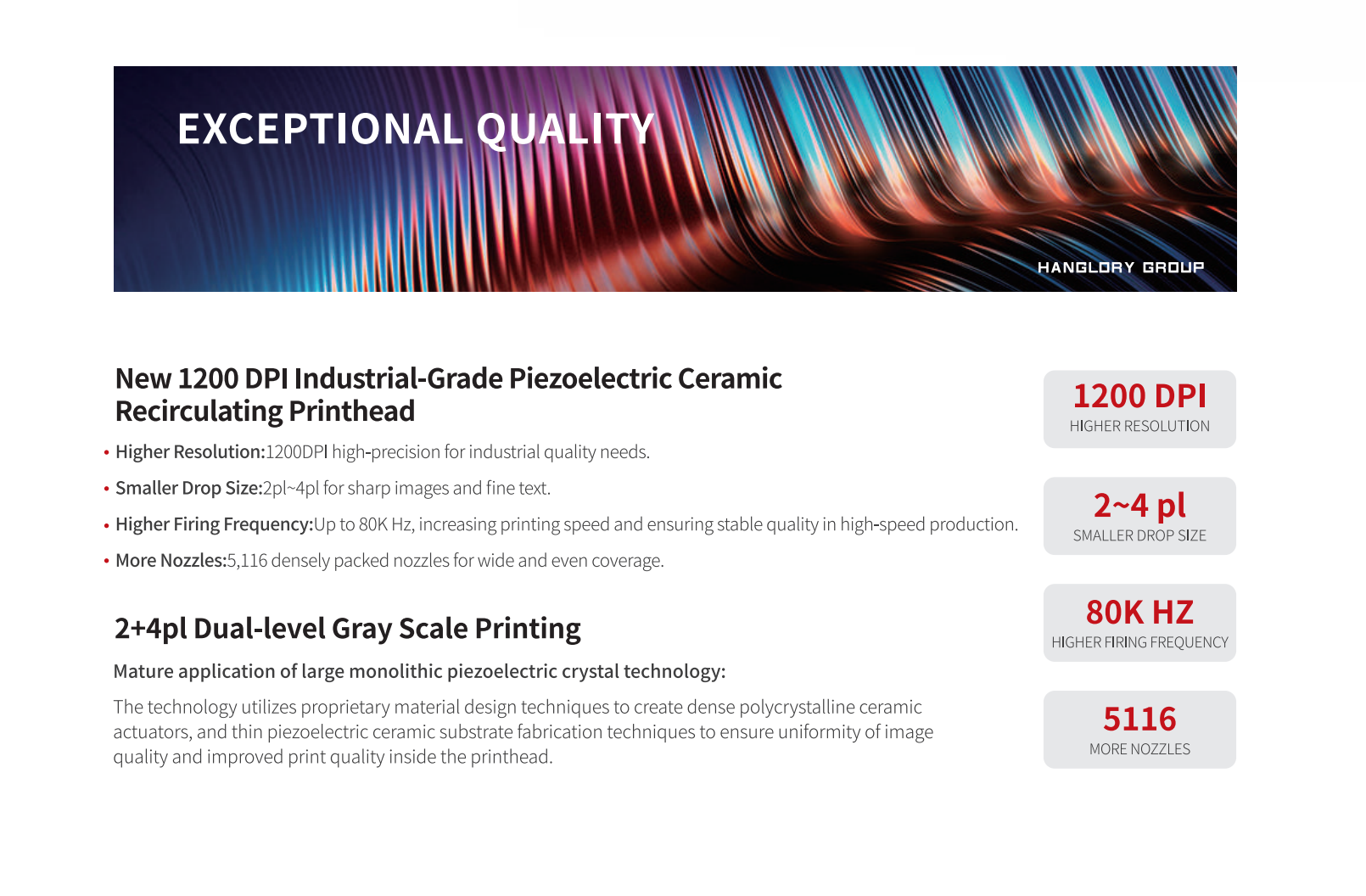 EXCEPTIONAL QUALITY

HANGLORY GROUP

New 1200 DPI Industrial-Grade Piezoelectric Ceramic Recirculating Printhead

• Higher Resolution:1200DPI high-precision for industrial quality needs.
• Smaller Drop Size:2pl~4pl for sharp images and fine text.
• Higher Firing Frequency:Up to 80K Hz, increasing printing speed and ensuring stable quality in high-speed production.
• More Nozzles:5,116 densely packed nozzles for wide and even coverage.

2+4pl Dual-level Gray Scale Printing

Mature application of large monolithic piezoelectric crystal technology:

The technology utilizes proprietary material design techniques to create dense polycrystalline ceramic actuators, and thin piezoelectric ceramic substrate fabrication techniques to ensure uniformity of image quality and improved print quality inside the printhead.

1200 DPI
HIGHER RESOLUTION

2~4 pl
SMALLER DROP SIZE

80K HZ
HIGHER FIRING FREQUENCY

5116
MORE NOZZLES